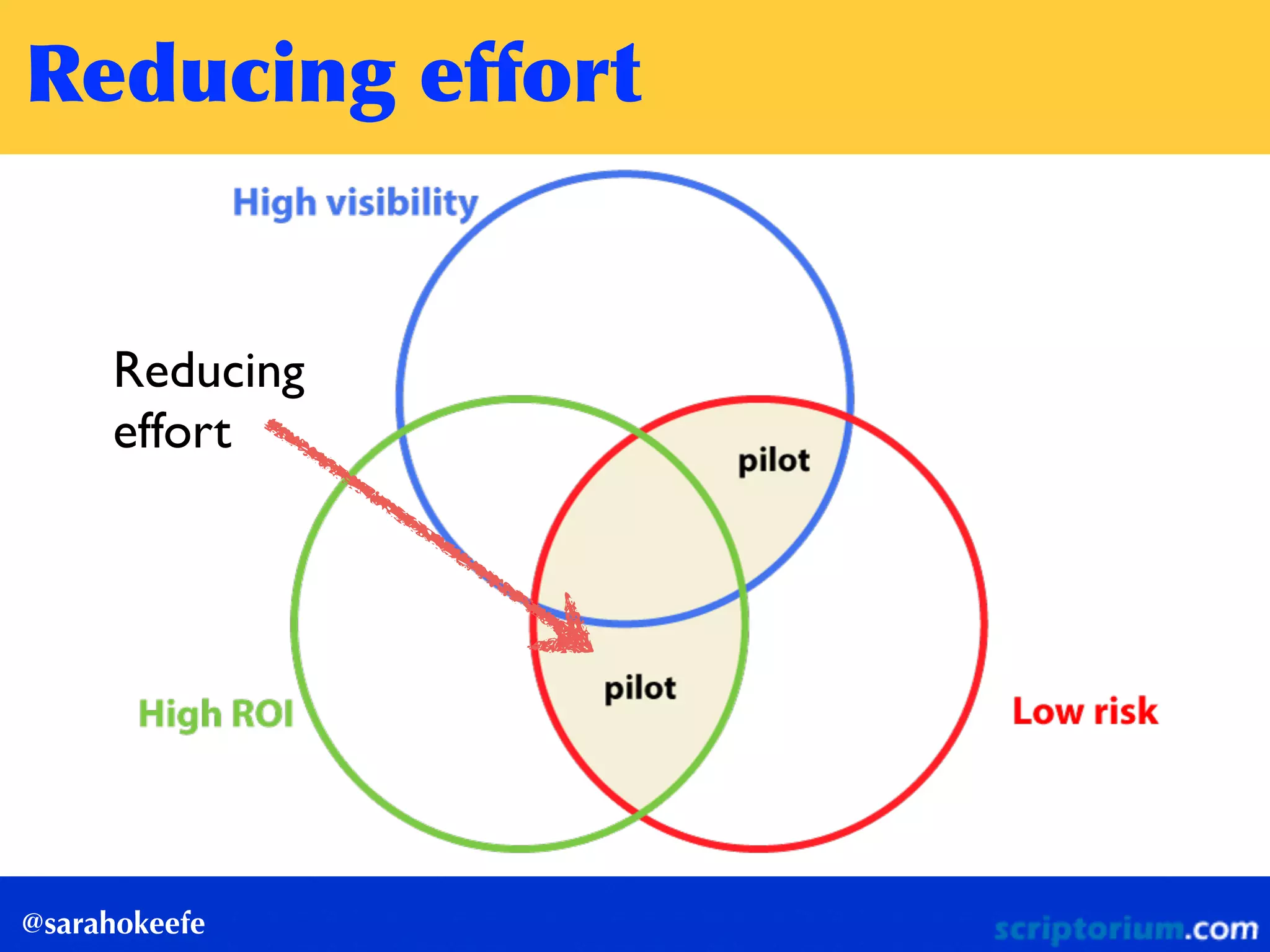 Reducing effort

High visibility

Reducing effort

pilot

pilot

High ROI

Low risk

@sarahokeefe

scriptorium.com